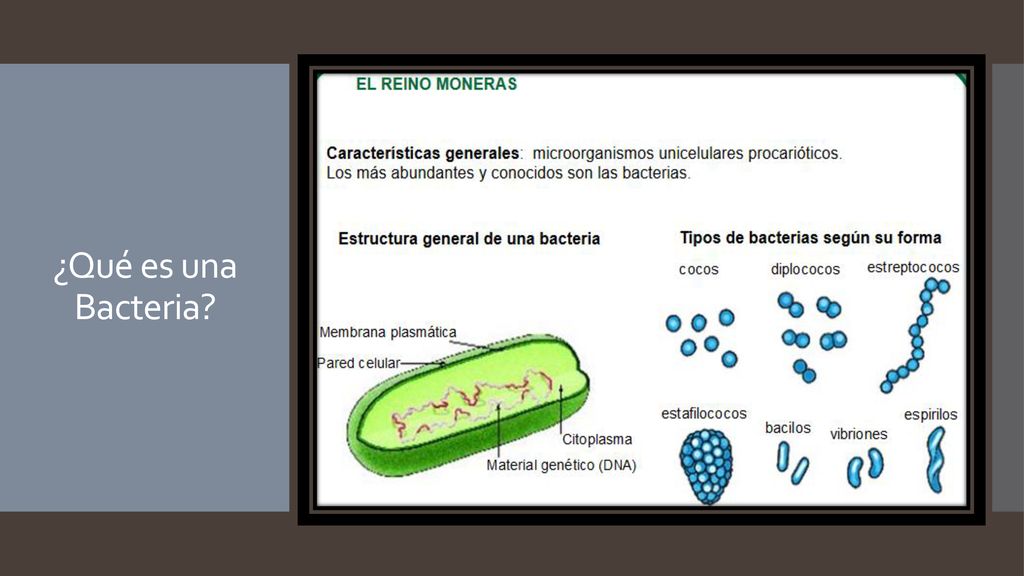 ¿Qué es una Bacteria?

EL REINO MONERAS

Características generales: microorganismos unicelulares procarióticos. Los más abundantes y conocidos son las bacterias.

Estructura general de una bacteria

Membrana plasmática
Pared celular
Citoplasma
Material genético (DNA)

Tipos de bacterias según su forma

cocos
diplococos
estreptococos
estafilococos
bacilos
vibriones
espirilos